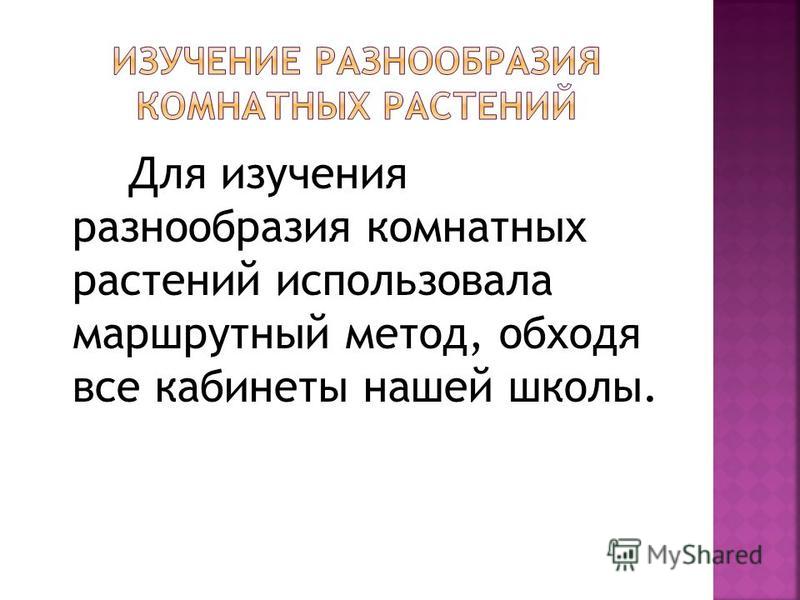 ИЗУЧЕНИЕ РАЗНООБРАЗИЯ КОМНАТНЫХ РАСТЕНИЙ

Для изучения разнообразия комнатных растений использовала маршрутный метод, обходя все кабинеты нашей школы.

MyShared